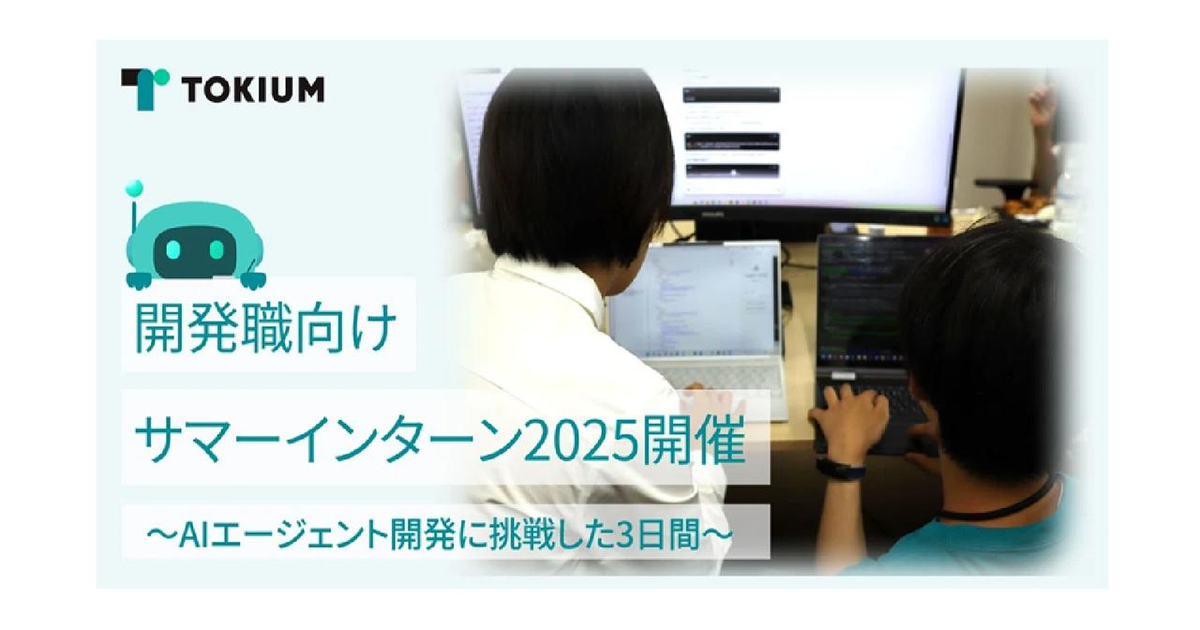 TOKIUM

開発職向け

サマーインターン2025開催

〜AIエージェント開発に挑戦した3日間〜